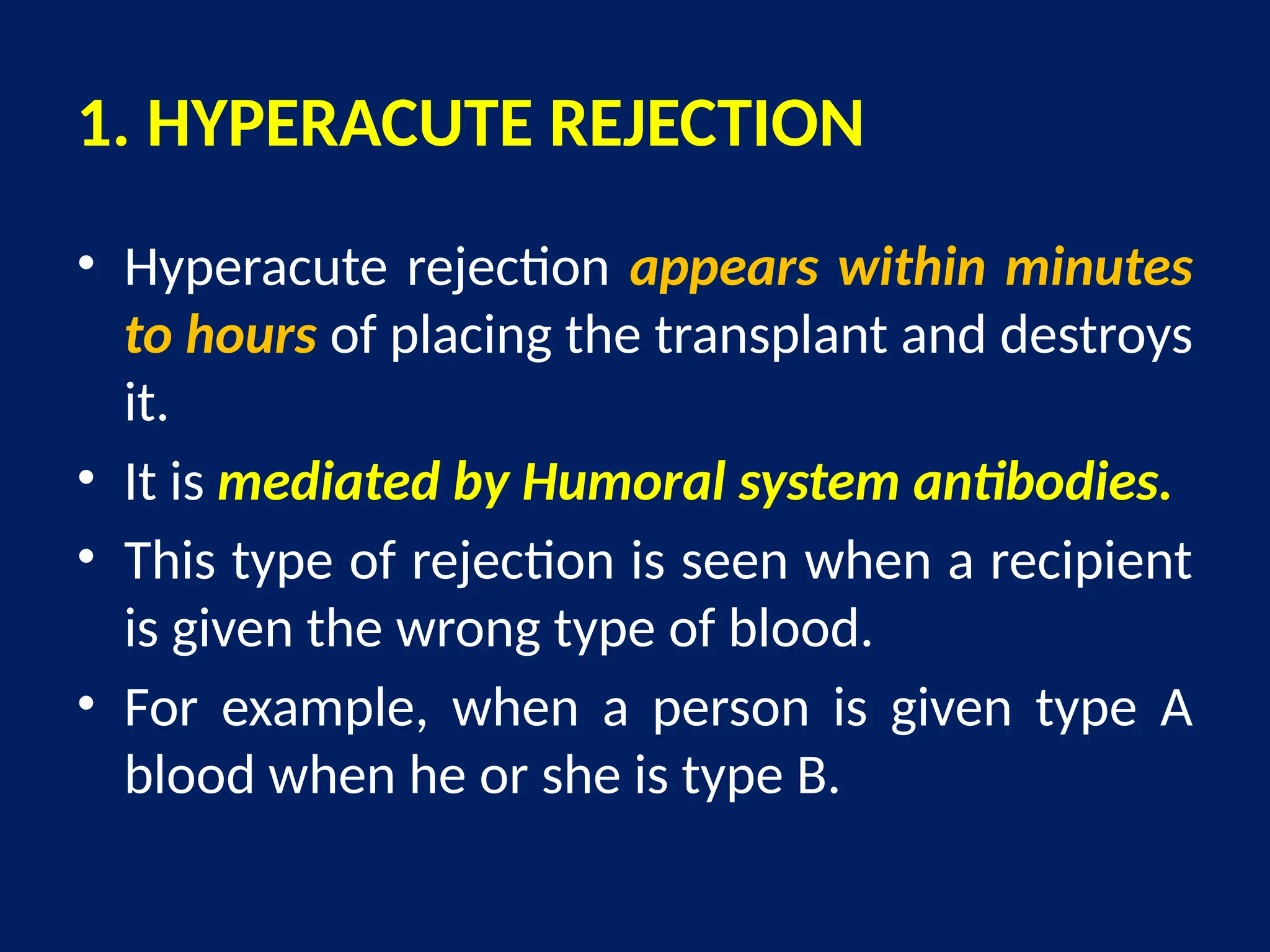 1. HYPERACUTE REJECTION

• Hyperacute rejection appears within minutes to hours of placing the transplant and destroys it.
• It is mediated by Humoral system antibodies.
• This type of rejection is seen when a recipient is given the wrong type of blood.
• For example, when a person is given type A blood when he or she is type B.